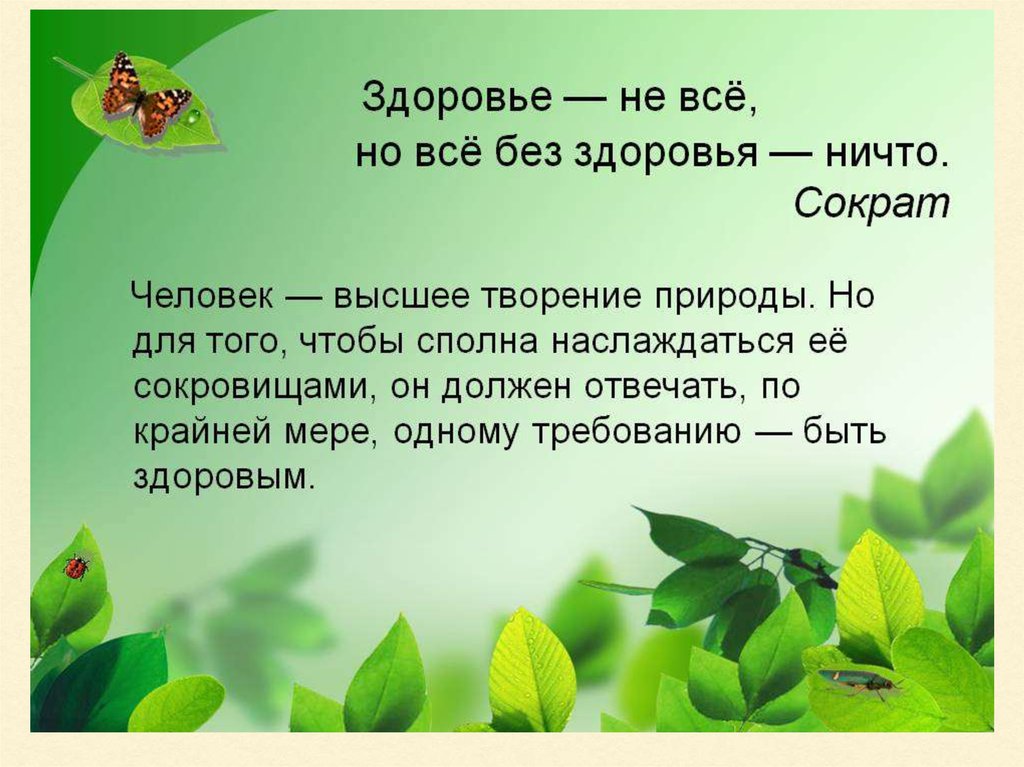 Здоровье — не всё,
но всё без здоровья — ничто.
Сократ

Человек — высшее творение природы. Но для того, чтобы сполна наслаждаться её сокровищами, он должен отвечать, по крайней мере, одному требованию — быть здоровым.